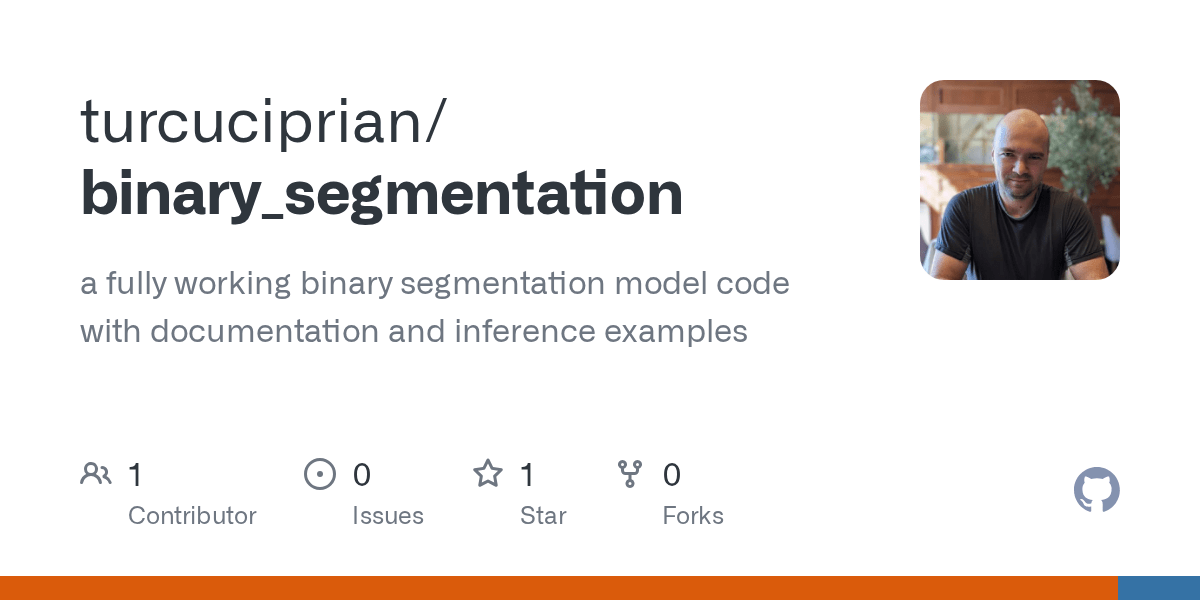 turcuciprian/
binary_segmentation

a fully working binary segmentation model code with documentation and inference examples

1 Contributor

0 Issues

1 Star

0 Forks